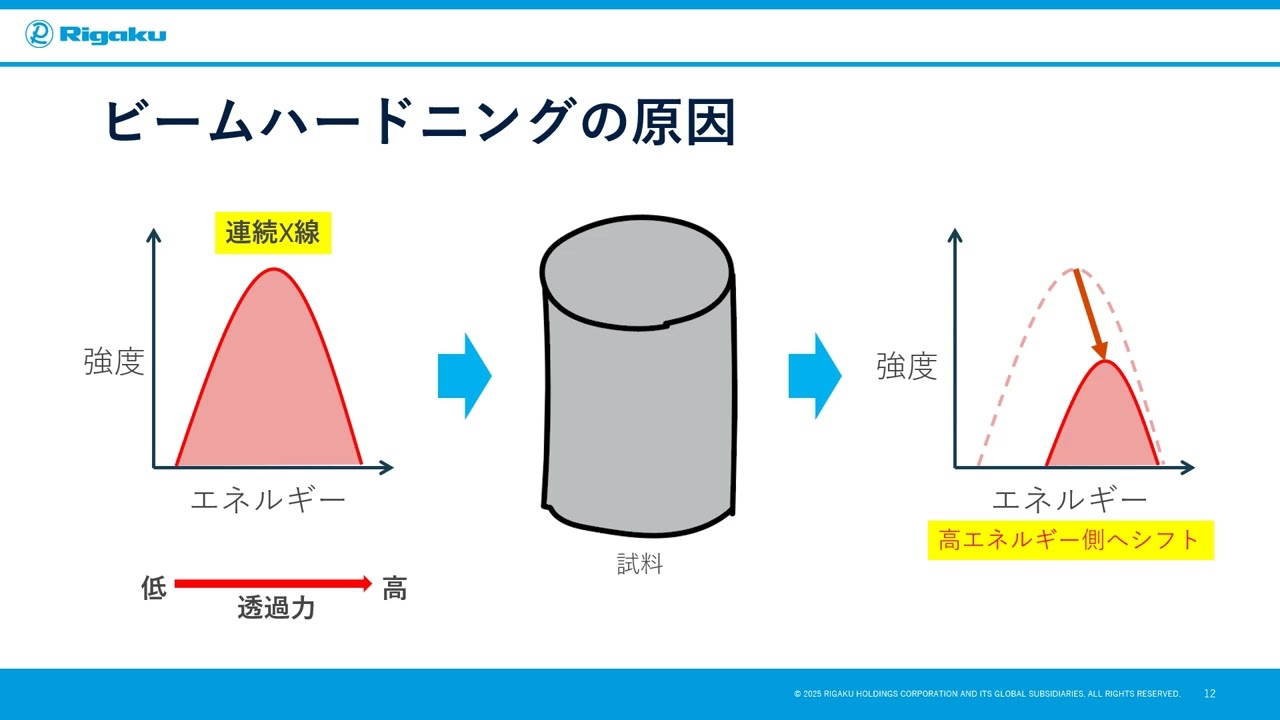 Rigaku

ビームハードニングの原因

連続X線

強度

エネルギー

低 高
透過力

試料

強度

エネルギー

高エネルギー側へシフト

© 2025 RIGAKU HOLDINGS CORPORATION AND ITS GLOBAL SUBSIDIARIES. ALL RIGHTS RESERVED. 12